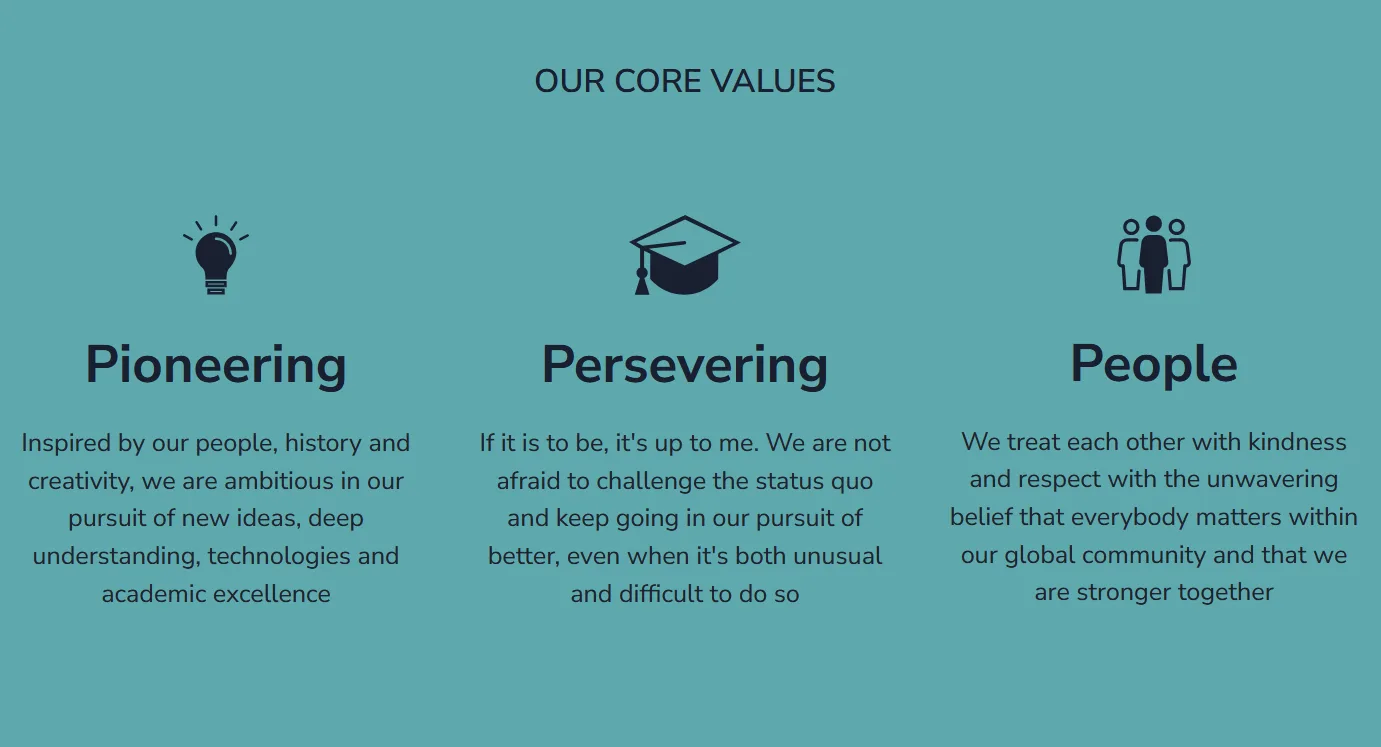 OUR CORE VALUES

Pioneering

Inspired by our people, history and creativity, we are ambitious in our pursuit of new ideas, deep understanding, technologies and academic excellence

Persevering

If it is to be, it's up to me. We are not afraid to challenge the status quo and keep going in our pursuit of better, even when it's both unusual and difficult to do so

People

We treat each other with kindness and respect with the unwavering belief that everybody matters within our global community and that we are stronger together